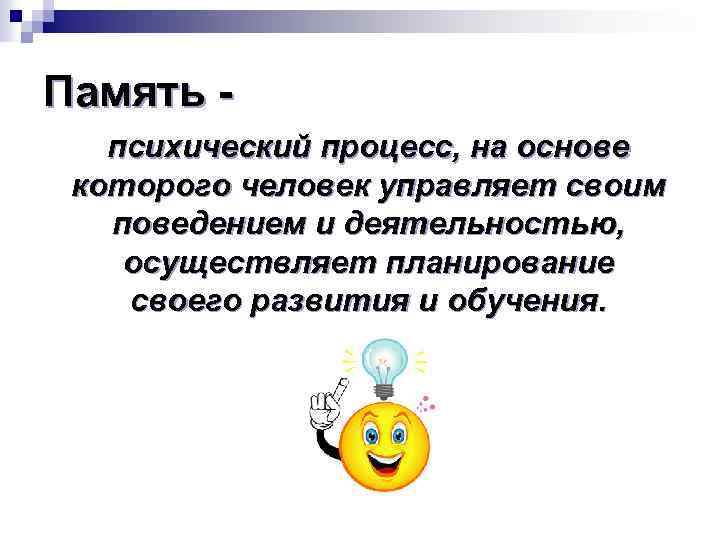 Память -

психический процесс, на основе которого человек управляет своим поведением и деятельностью, осуществляет планирование своего развития и обучения.